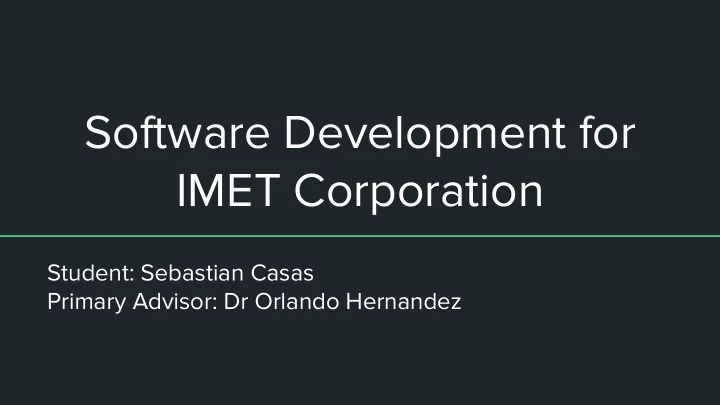 Software Development for IMET Corporation

Student: Sebastian Casas
Primary Advisor: Dr Orlando Hernandez